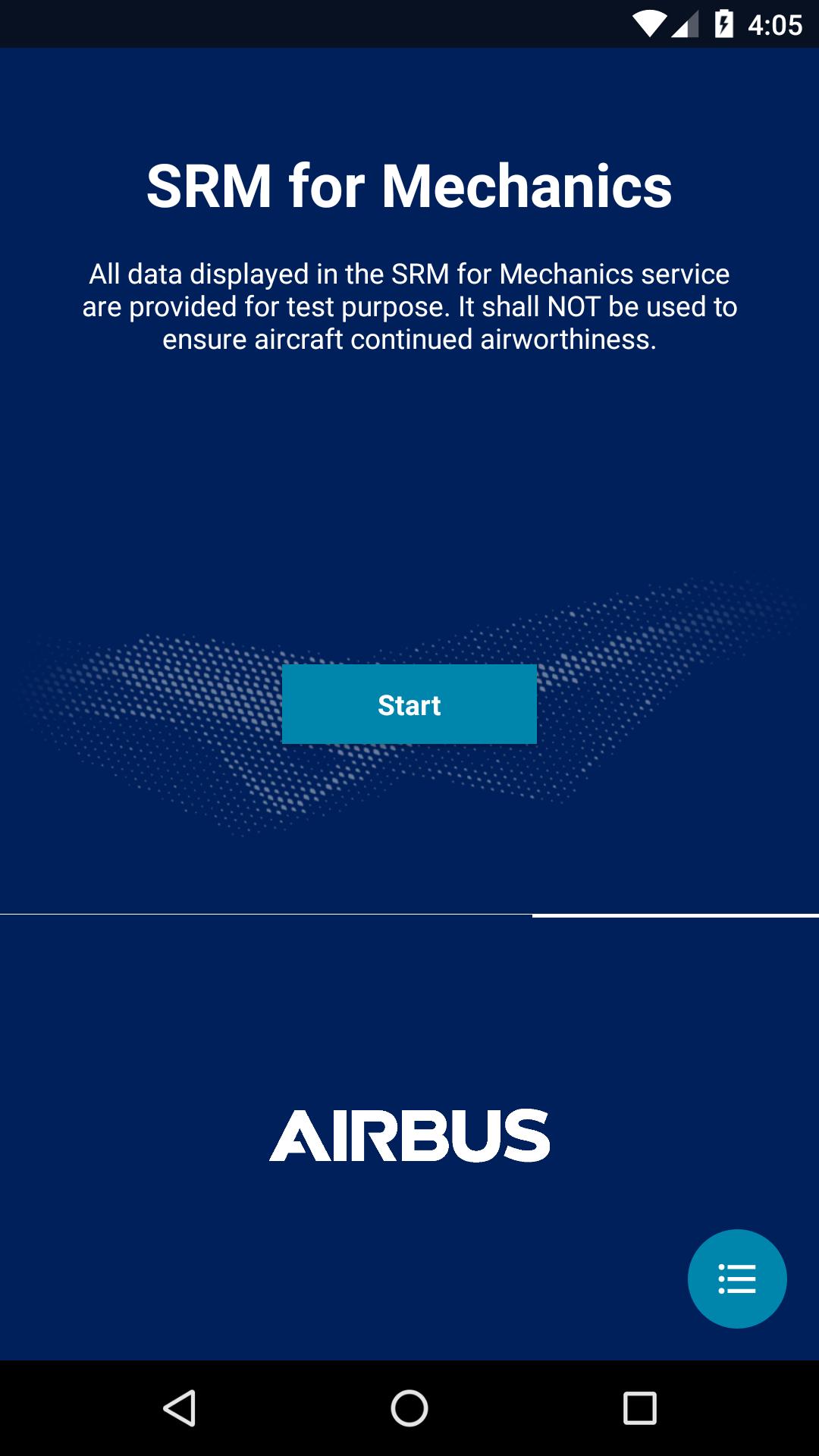 4:05

SRM for Mechanics

All data displayed in the SRM for Mechanics service are provided for test purpose. It shall NOT be used to ensure aircraft continued airworthiness.

Start

AIRBUS